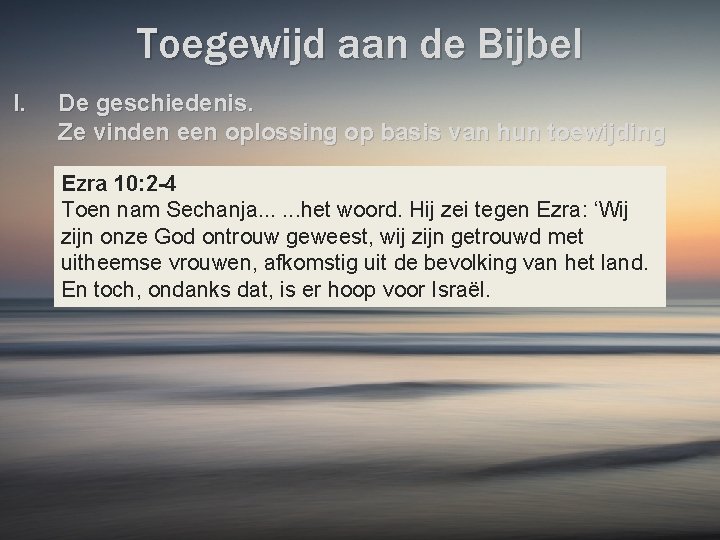 Toegewijd aan de Bijbel

I. De geschiedenis.
Ze vinden een oplossing op basis van hun toewijding

Ezra 10:2-4
Toen nam Sechanja... ...het woord. Hij zei tegen Ezra: ‘Wij zijn onze God ontrouw geweest, wij zijn getrouwd met uitheemse vrouwen, afkomstig uit de bevolking van het land. En toch, ondanks dat, is er hoop voor Israël.